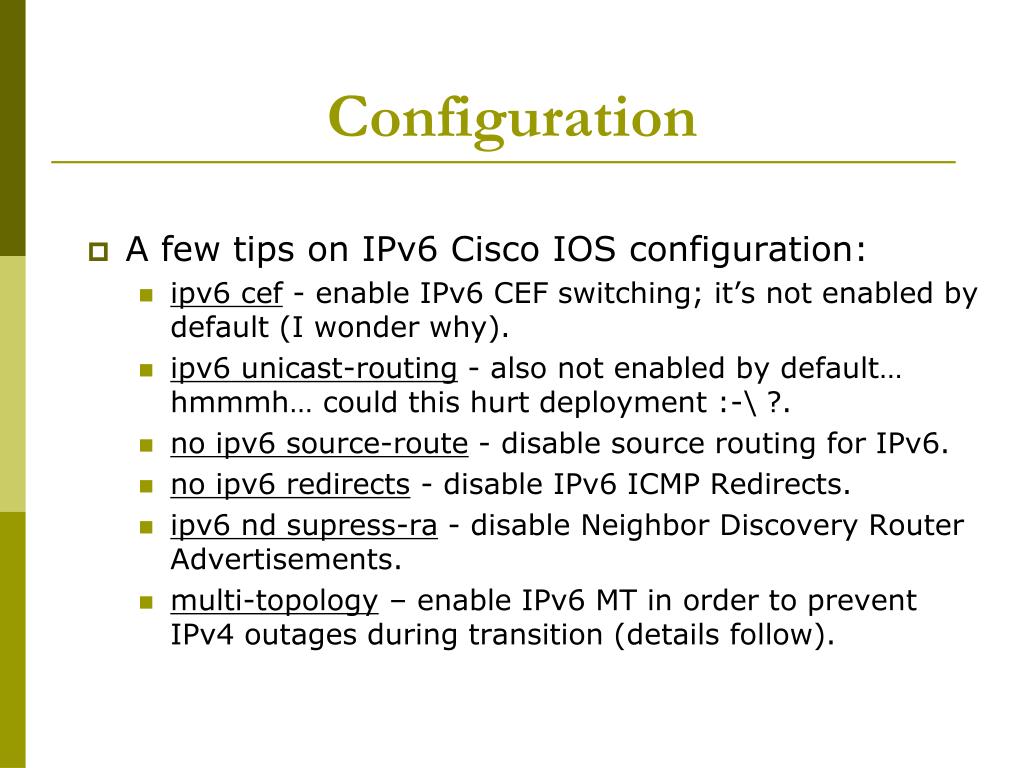 Configuration

A few tips on IPv6 Cisco IOS configuration:

ipv6 cef - enable IPv6 CEF switching; it’s not enabled by default (I wonder why).

ipv6 unicast-routing - also not enabled by default… hmmmh… could this hurt deployment :-\ ?.

no ipv6 source-route - disable source routing for IPv6.

no ipv6 redirects - disable IPv6 ICMP Redirects.

ipv6 nd supress-ra - disable Neighbor Discovery Router Advertisements.

multi-topology – enable IPv6 MT in order to prevent IPv4 outages during transition (details follow).